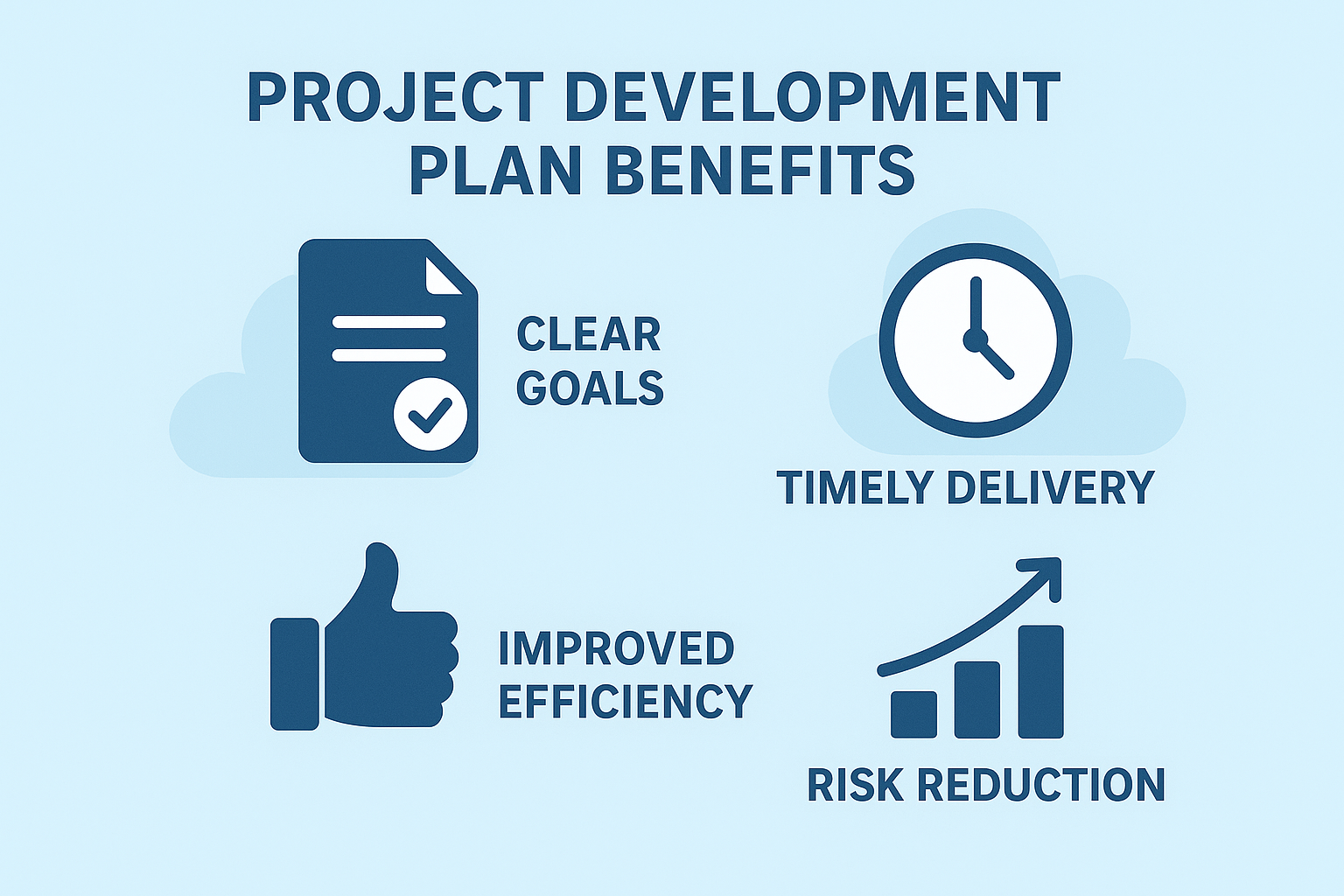 PROJECT DEVELOPMENT PLAN BENEFITS

CLEAR GOALS

TIMELY DELIVERY

IMPROVED EFFICIENCY

RISK REDUCTION